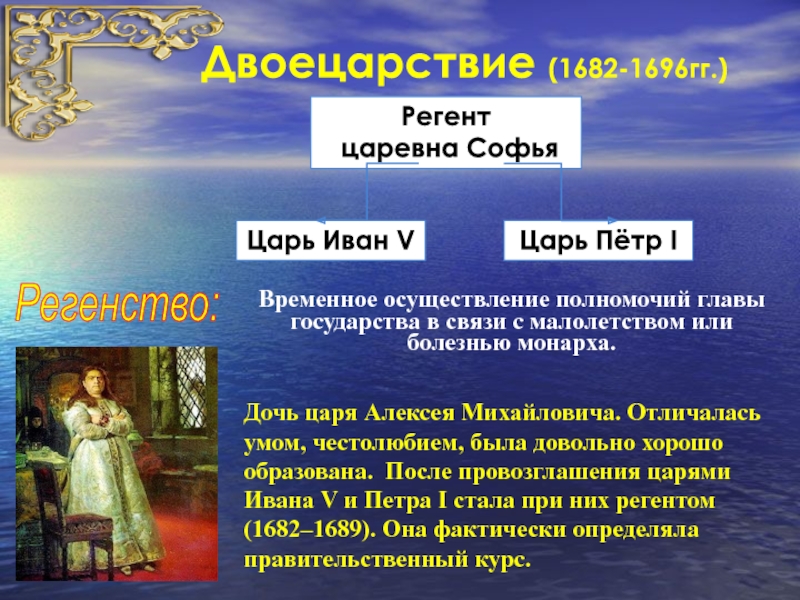 Двоецарствие (1682-1696гг.)

Регент
царевна Софья

Царь Иван V

Царь Пётр I

Регенство:

Временное осуществление полномочий главы государства в связи с малолетством или болезнью монарха.

Дочь царя Алексея Михайловича. Отличалась умом, честолюбием, была довольно хорошо образована. После провозглашения царями Ивана V и Петра I стала при них регентом (1682–1689). Она фактически определяла правительственный курс.